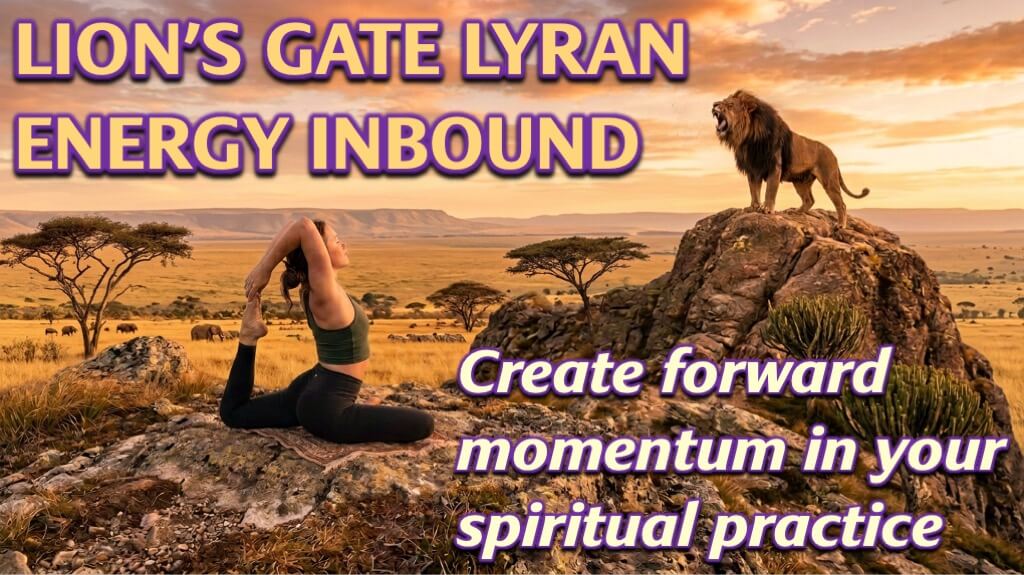 LION'S GATE LYRAN ENERGY INBOUND

Create forward momentum in your spiritual practice